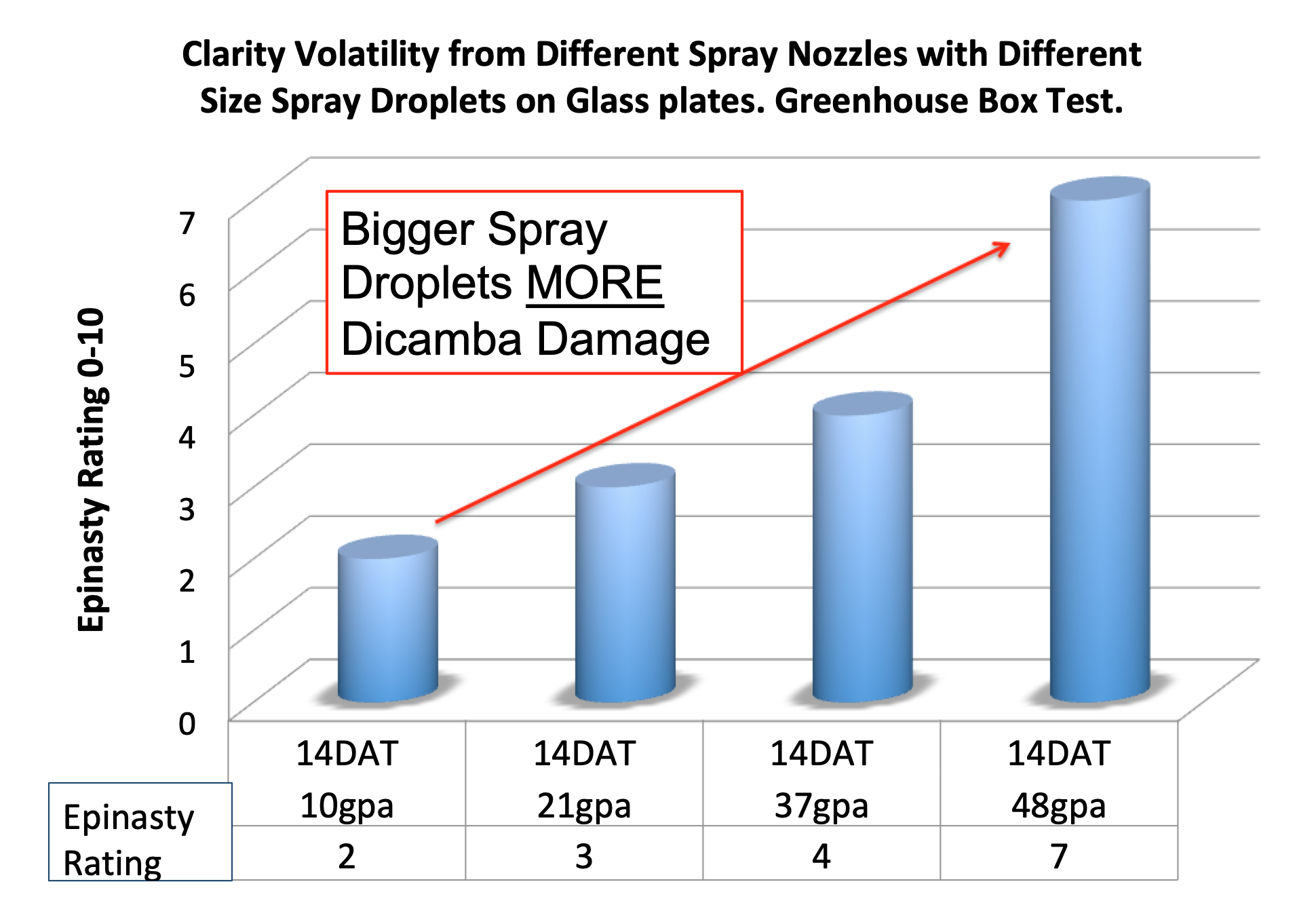 Clarity Volatility from Different Spray Nozzles with Different Size Spray Droplets on Glass plates. Greenhouse Box Test.

Bigger Spray Droplets MORE Dicamba Damage

Epinasty Rating 0-10

7
6
5
4
3
2
1
0

| | 14DAT 10gpa | 14DAT 21gpa | 14DAT 37gpa | 14DAT 48gpa |
|---|---|---|---|---|
| Epinasty Rating | 2 | 3 | 4 | 7 |